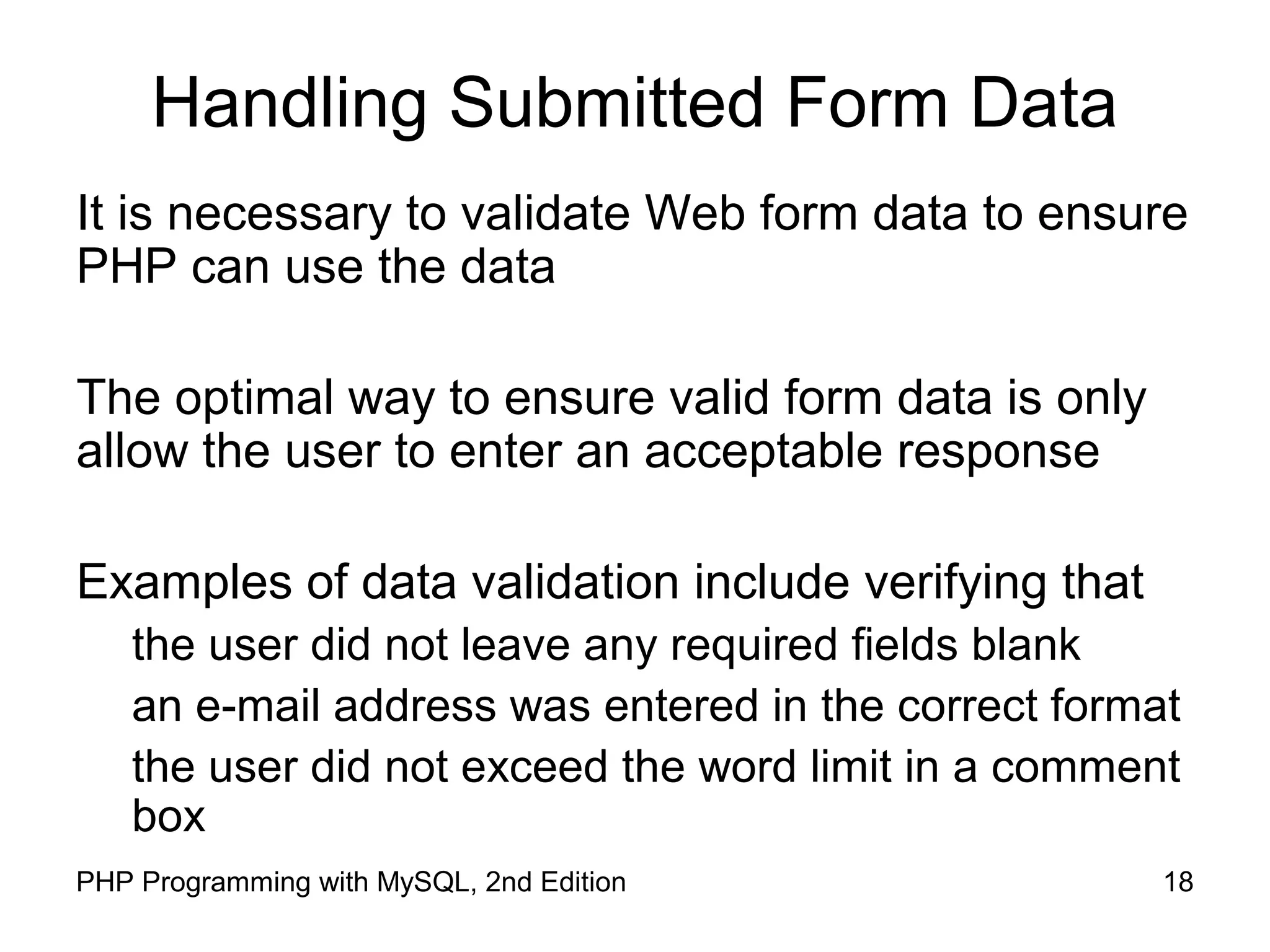 Handling Submitted Form Data

It is necessary to validate Web form data to ensure PHP can use the data

The optimal way to ensure valid form data is only allow the user to enter an acceptable response

Examples of data validation include verifying that

the user did not leave any required fields blank

an e-mail address was entered in the correct format

the user did not exceed the word limit in a comment box

PHP Programming with MySQL, 2nd Edition

18